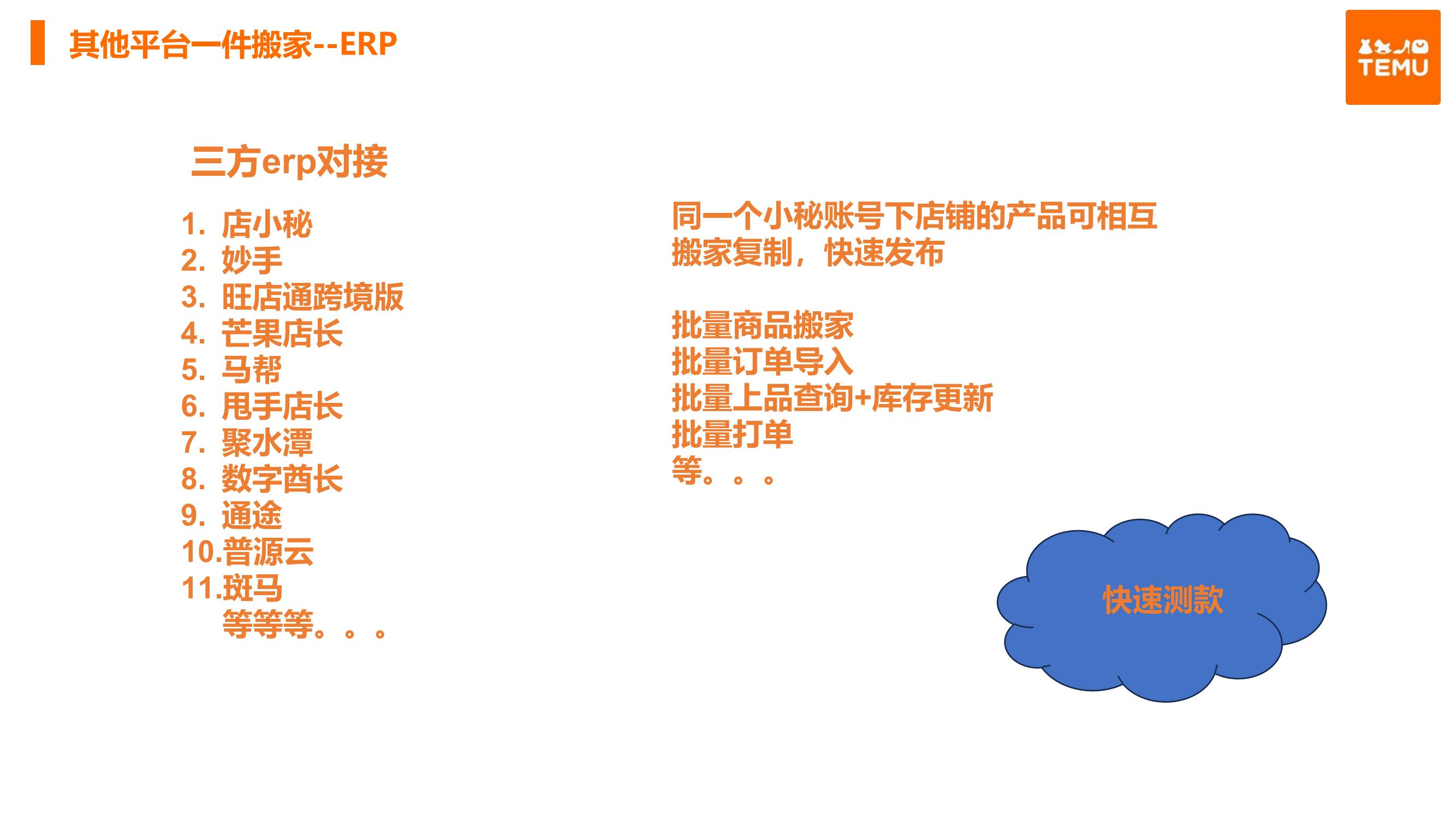 其他平台一件搬家--ERP

TEMU

三方erp对接

1. 店小秘
2. 妙手
3. 旺店通跨境版
4. 芒果店长
5. 马帮
6. 甩手店长
7. 聚水潭
8. 数字酋长
9. 通途
10.普源云
11.斑马
等等等。。。

同一个小秘账号下店铺的产品可相互搬家复制，快速发布

批量商品搬家
批量订单导入
批量上品查询+库存更新
批量打单
等。。。

快速测款